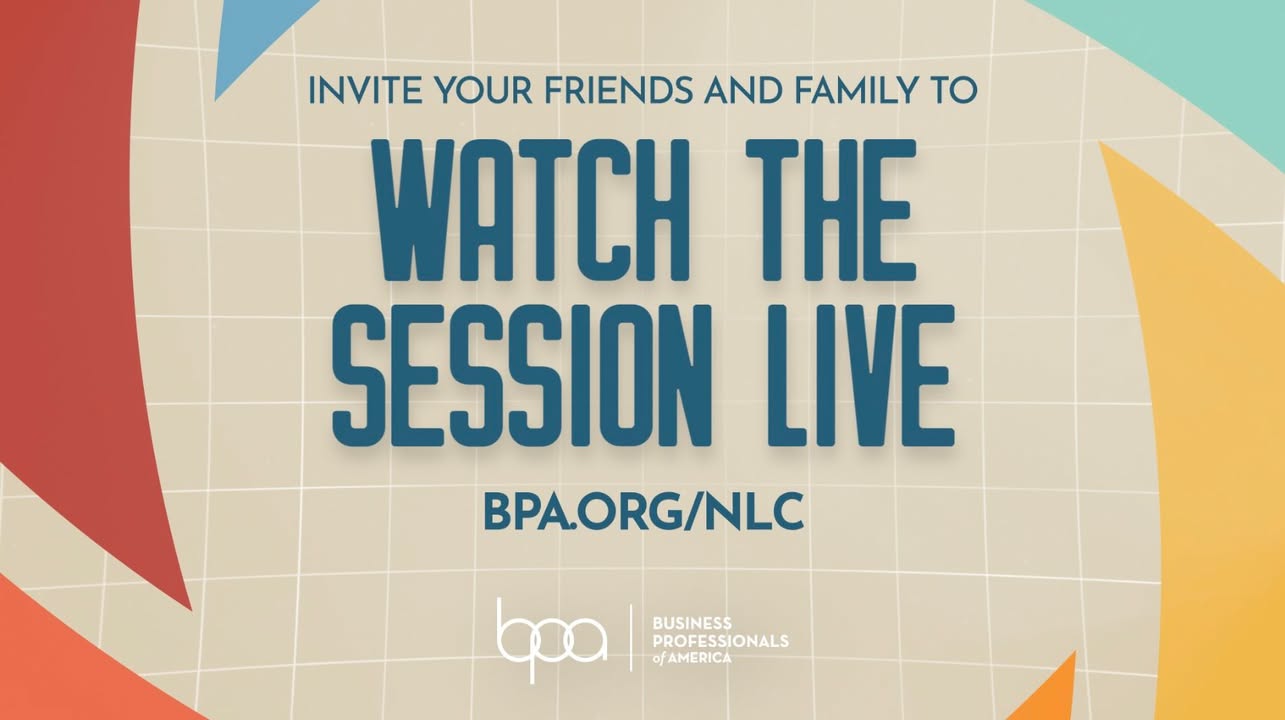 INVITE YOUR FRIENDS AND FAMILY TO

WATCH THE SESSION LIVE

BPA.ORG/NLC

bpa

BUSINESS PROFESSIONALS of AMERICA